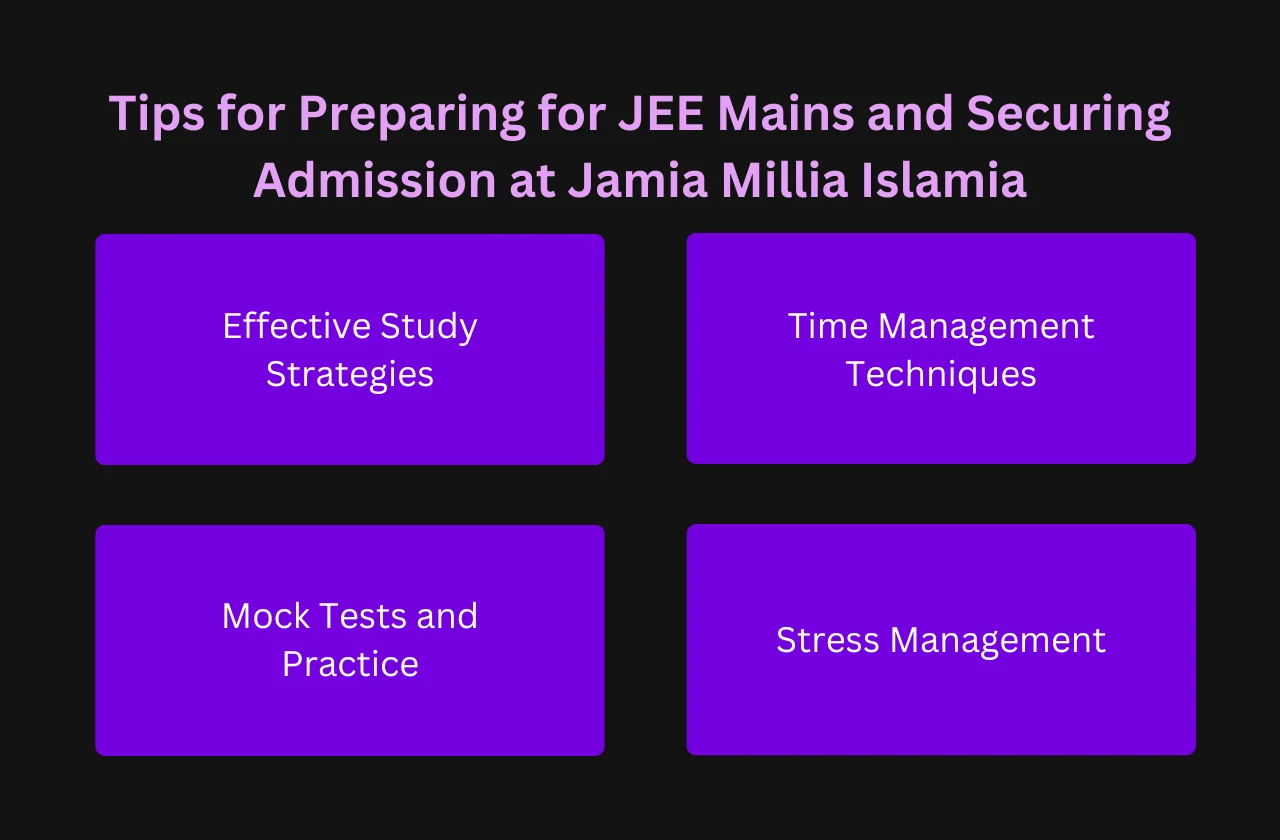 Tips for Preparing for JEE Mains and Securing Admission at Jamia Millia Islamia

Effective Study Strategies

Time Management Techniques

Mock Tests and Practice

Stress Management